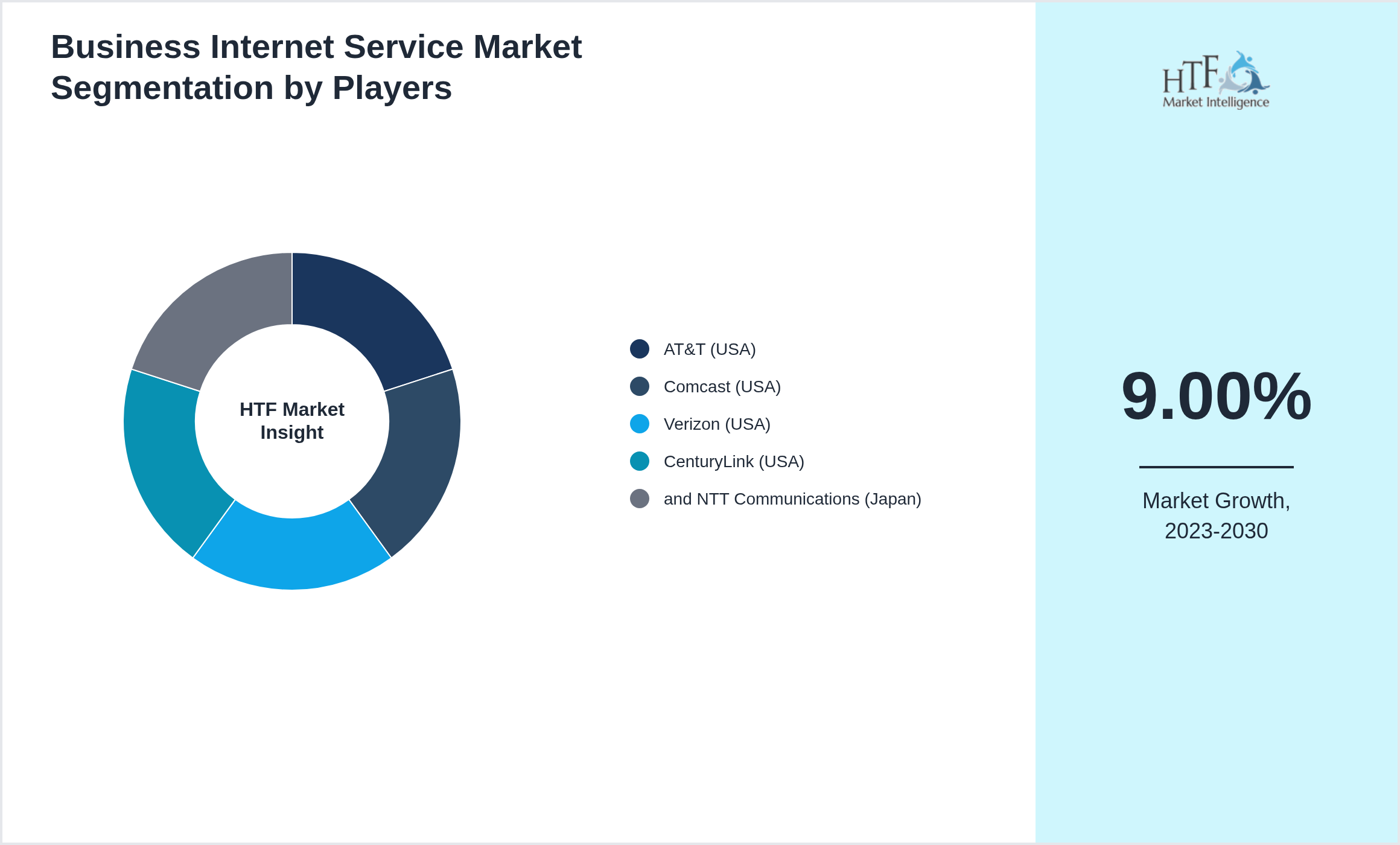 Business Internet Service Market Segmentation by Players

HTF Market Insight

AT&T (USA)
Comcast (USA)
Verizon (USA)
CenturyLink (USA)
and NTT Communications (Japan)

HTF Market Intelligence

9.00%

Market Growth, 2023-2030